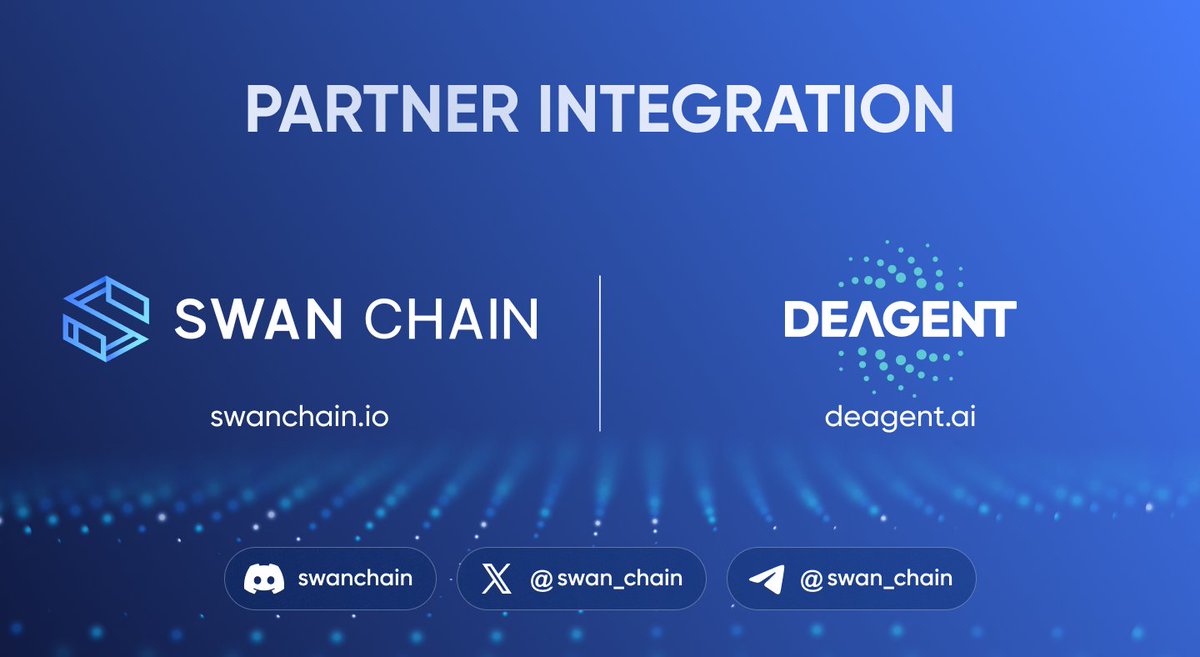 PARTNER INTEGRATION

SWAN CHAIN

swanchain.io

DEAGENT

deagent.ai

swanchain

@swan_chain

@swan_chain